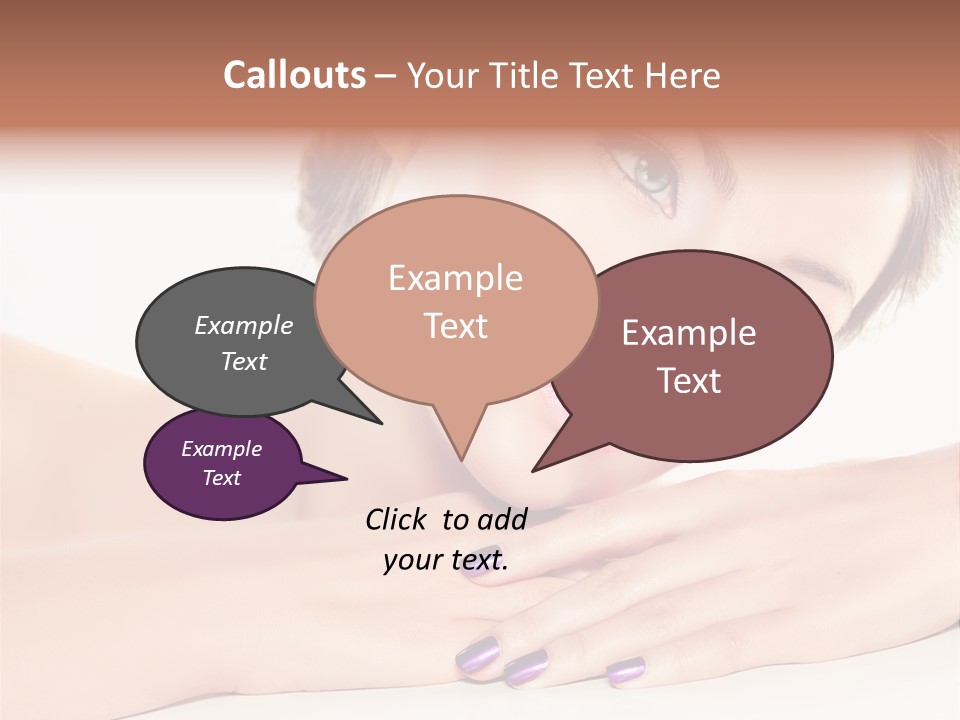 Callouts – Your Title Text Here

Example Text

Example Text

Example Text

Example Text

Click to add your text.